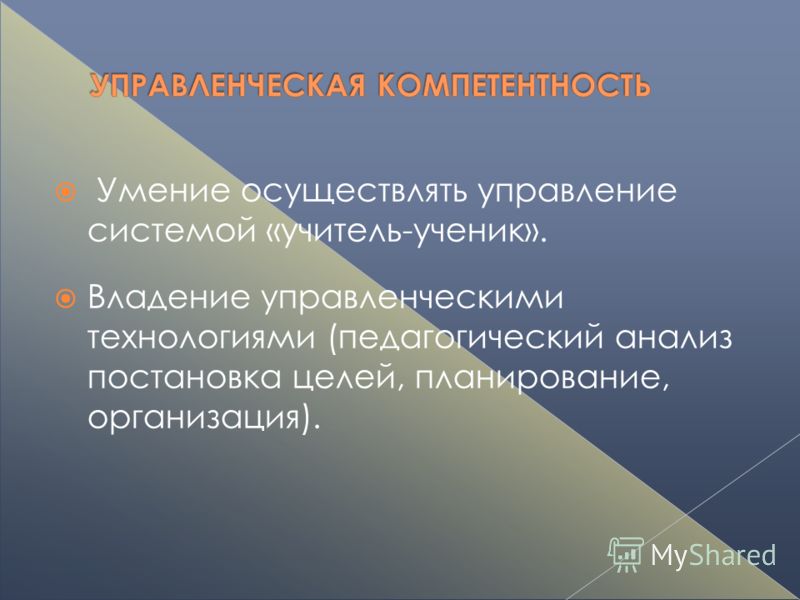 УПРАВЛЕНЧЕСКАЯ КОМПЕТЕНТНОСТЬ

Умение осуществлять управление системой «учитель-ученик».

Владение управленческими технологиями (педагогический анализ постановка целей, планирование, организация).

MyShared